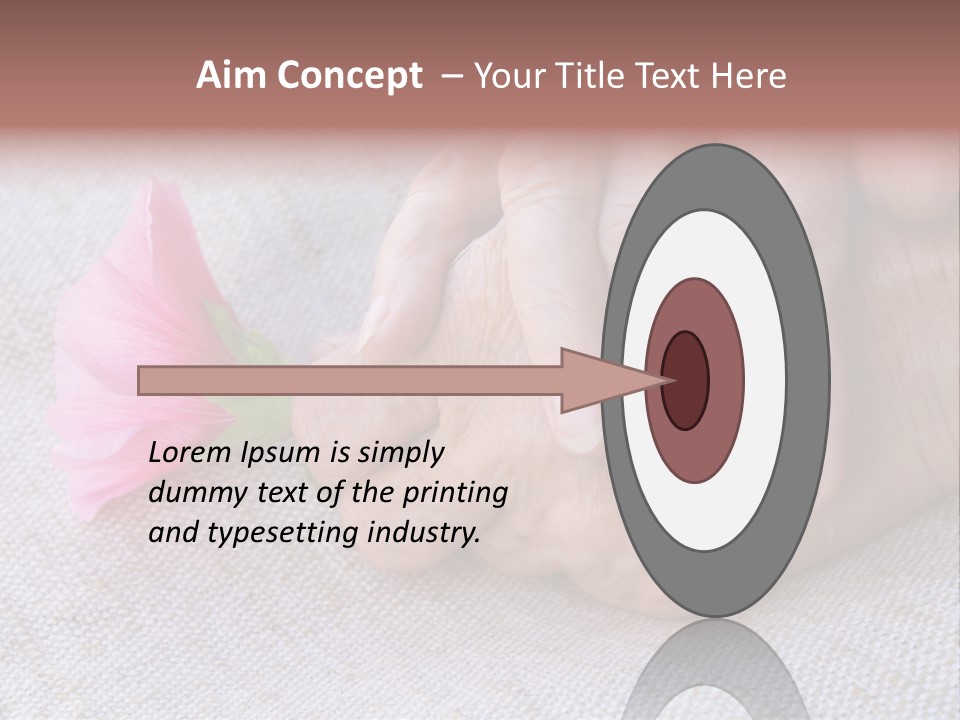 Aim Concept – Your Title Text Here

Lorem Ipsum is simply dummy text of the printing and typesetting industry.